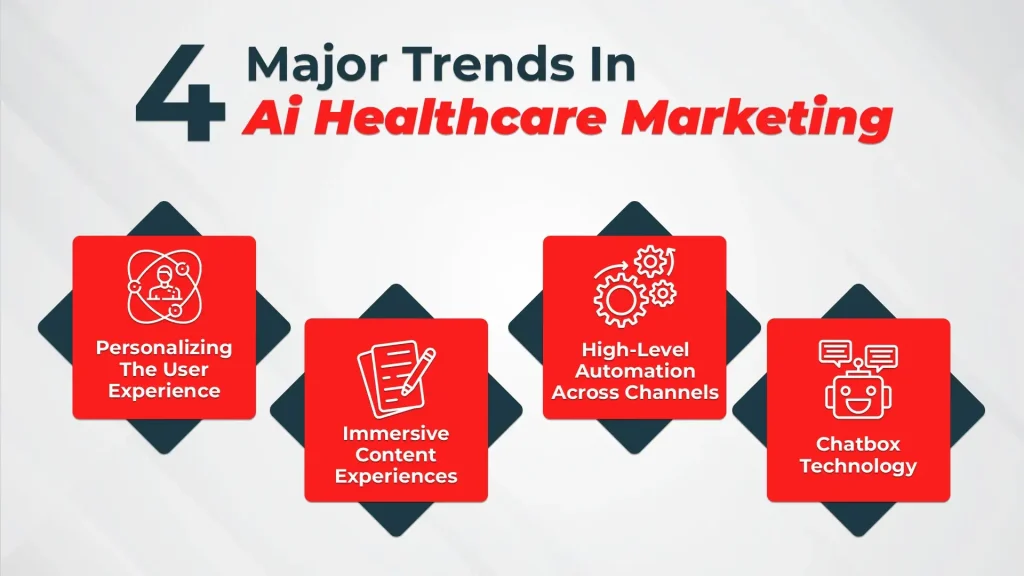 4 Major Trends In Ai Healthcare Marketing

Personalizing The User Experience

Immersive Content Experiences

High-Level Automation Across Channels

Chatbox Technology